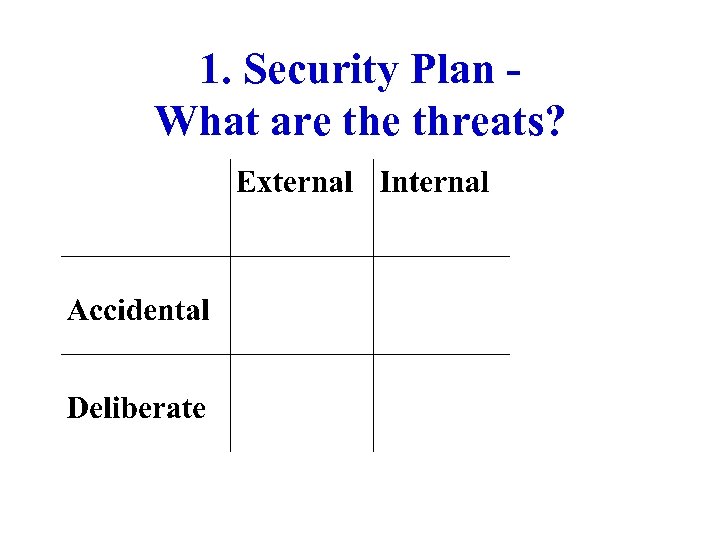 1. Security Plan -
What are the threats?

| | External | Internal |
|---|---|---|
| Accidental | | |
| Deliberate | | |